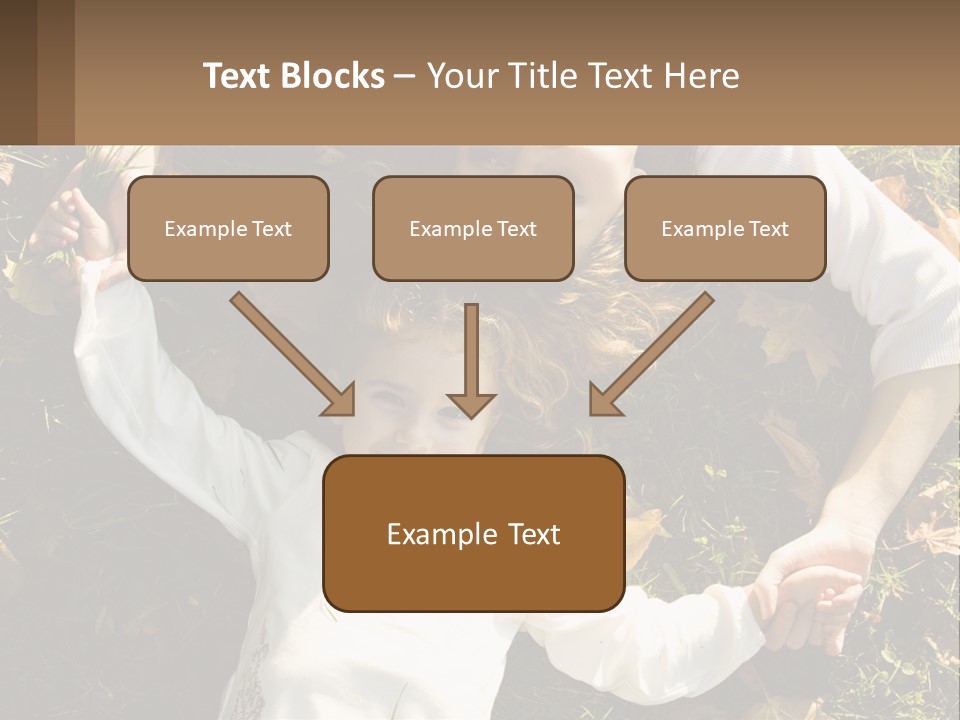 Text Blocks – Your Title Text Here

Example Text

Example Text

Example Text

Example Text